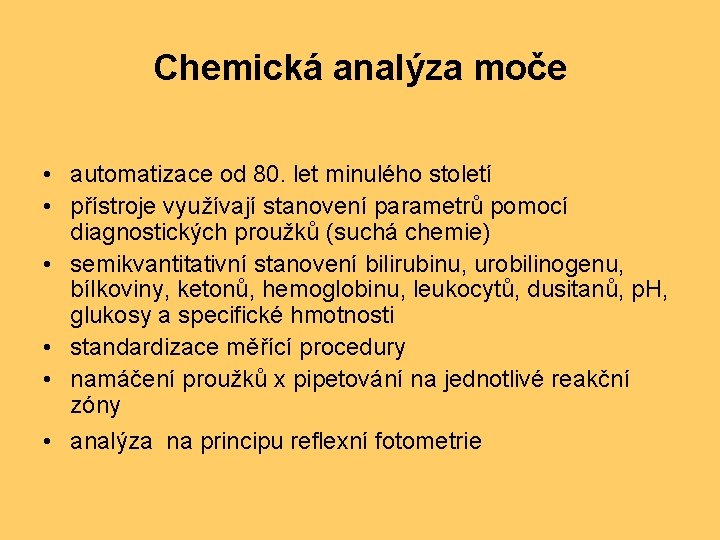 Chemická analýza moče

• automatizace od 80. let minulého století
• přístroje využívají stanovení parametrů pomocí diagnostických proužků (suchá chemie)
• semikvantitativní stanovení bilirubinu, urobilinogenu, bílkoviny, ketonů, hemoglobinu, leukocytů, dusitanů, pH, glukosy a specifické hmotnosti
• standardizace měřící procedury
• namáčení proužků x pipetování na jednotlivé reakční zóny
• analýza  na principu reflexní fotometrie